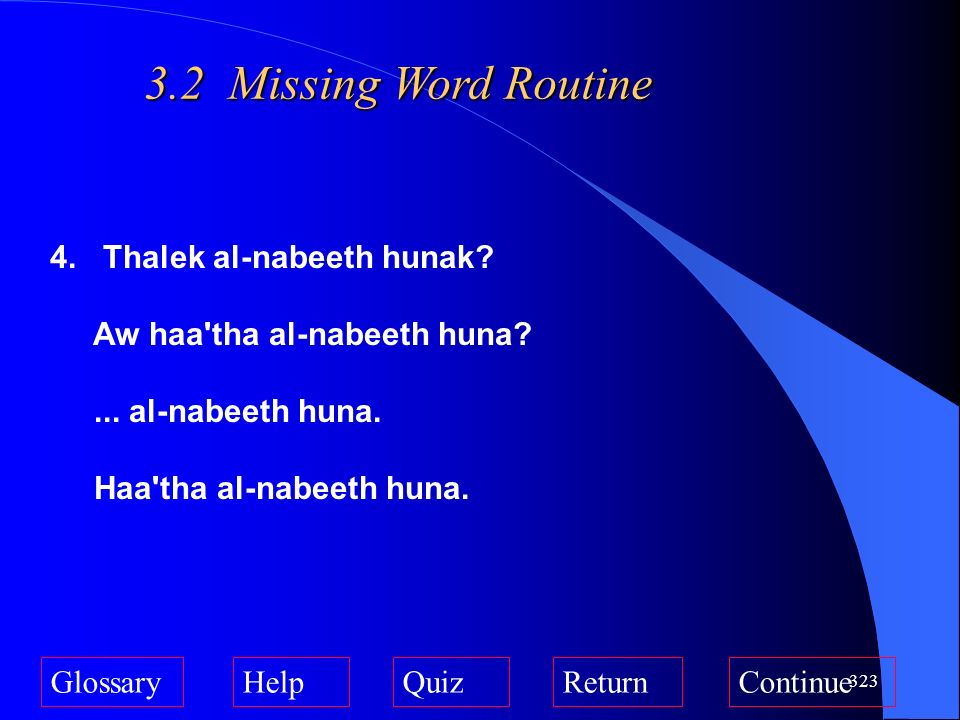 3.2 Missing Word Routine

4. Thalek al-nabeeth hunak?

Aw haa'tha al-nabeeth huna?

... al-nabeeth huna.

Haa'tha al-nabeeth huna.

Glossary

Help

Quiz

Return

Continue

323